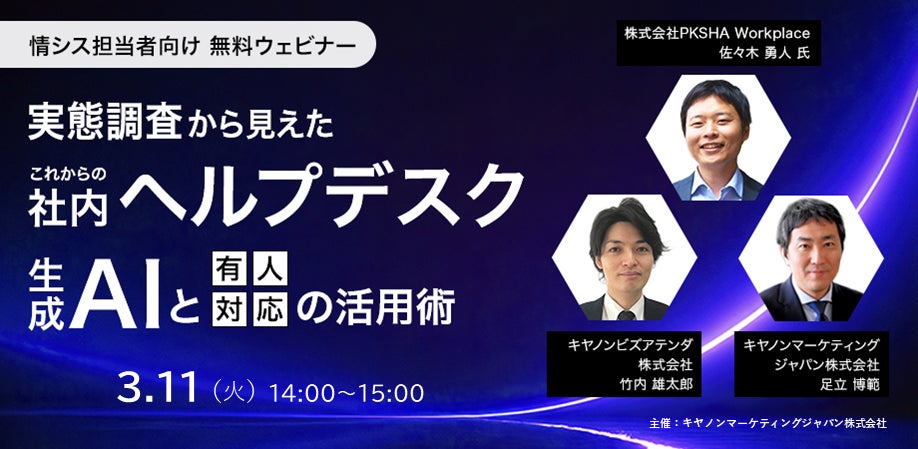 情シス担当者向け 無料ウェビナー

実態調査から見えた

これからの
社内ヘルプデスク

生成AIと有人対応の活用術

3.11（火）14:00～15:00

株式会社PKSHA Workplace
佐々木 勇人 氏

キヤノンビズアテンダ
株式会社
竹内 雄太郎

キヤノンマーケティング
ジャパン株式会社
足立 博範

主催：キヤノンマーケティングジャパン株式会社